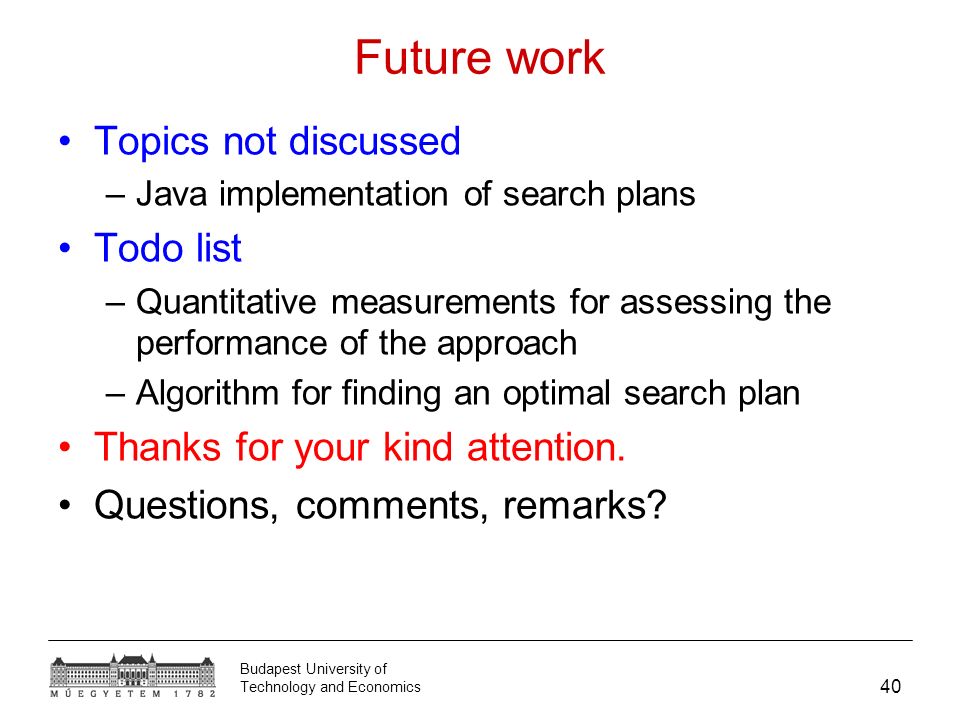 Future work

• Topics not discussed
– Java implementation of search plans
• Todo list
– Quantitative measurements for assessing the performance of the approach
– Algorithm for finding an optimal search plan
• Thanks for your kind attention.
• Questions, comments, remarks?

MŰEGYETEM 1782

Budapest University of Technology and Economics

40